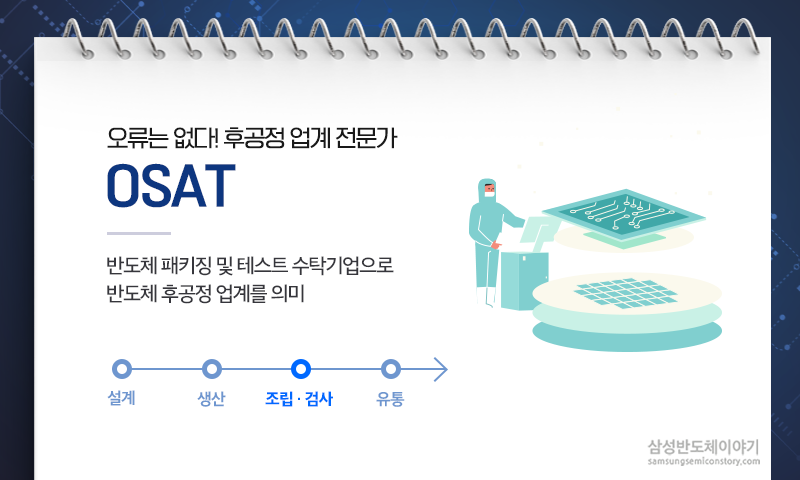 오류는 없다! 후공정 업계 전문가

OSAT

반도체 패키징 및 테스트 수탁기업으로 반도체 후공정 업계를 의미

설계 생산 조립 · 검사 유통

삼성반도체이야기
samsungsemiconstory.com